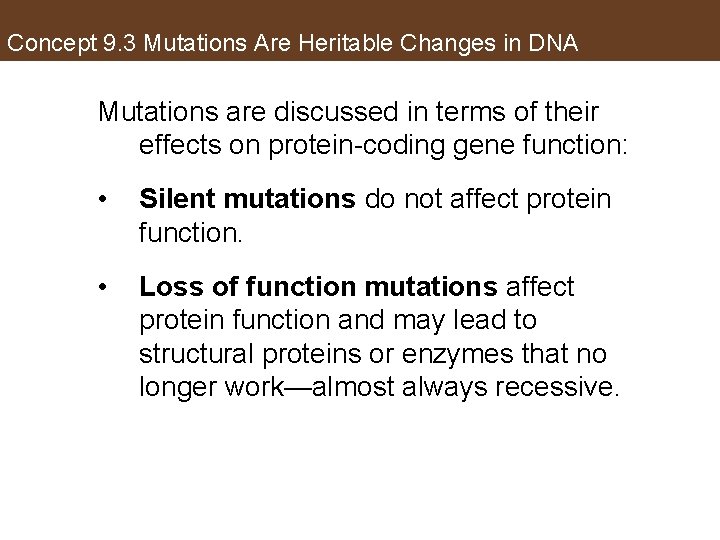 Concept 9.3 Mutations Are Heritable Changes in DNA

Mutations are discussed in terms of their effects on protein-coding gene function:

• Silent mutations do not affect protein function.

• Loss of function mutations affect protein function and may lead to structural proteins or enzymes that no longer work—almost always recessive.